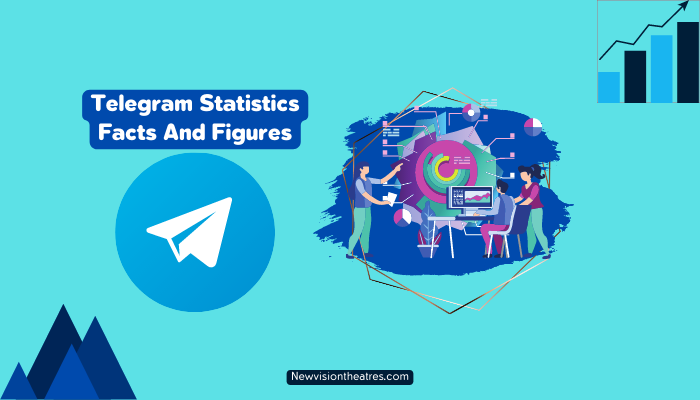 Telegram Statistics
Facts And Figures

Newvisiontheatres.com